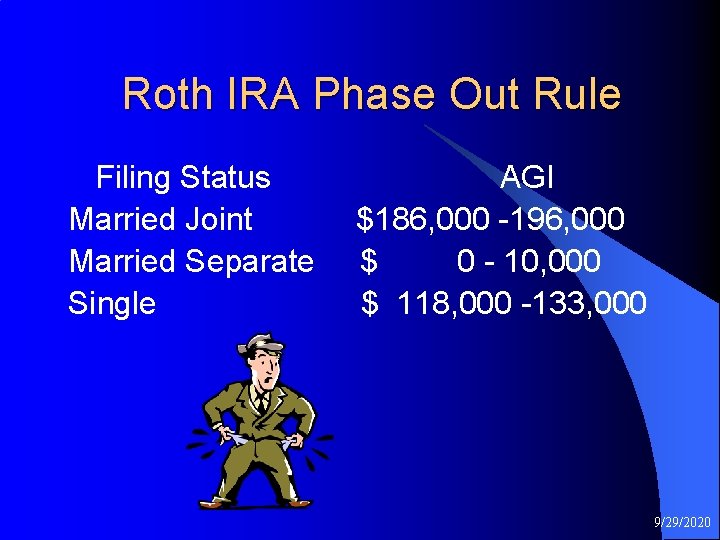 Roth IRA Phase Out Rule

| Filing Status | AGI |
|---|---|
| Married Joint | \$186,000 -196,000 |
| Married Separate | \$ 0 - 10,000 |
| Single | \$ 118,000 -133,000 |

9/29/2020